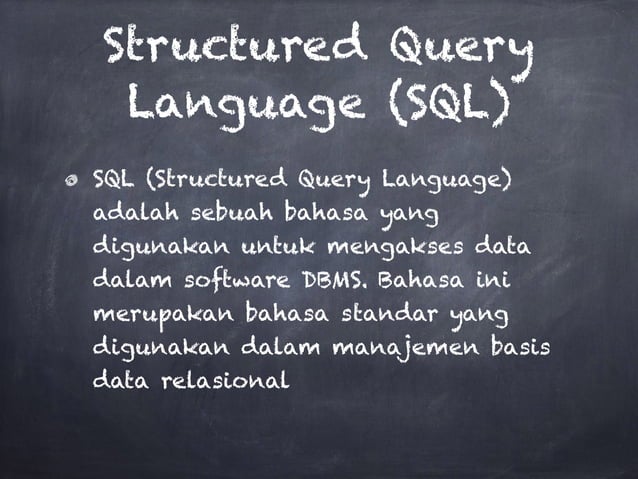 Structured Query Language (SQL)

SQL (Structured Query Language) adalah sebuah bahasa yang digunakan untuk mengakses data dalam software DBMS. Bahasa ini merupakan bahasa standar yang digunakan dalam manajemen basis data relasional